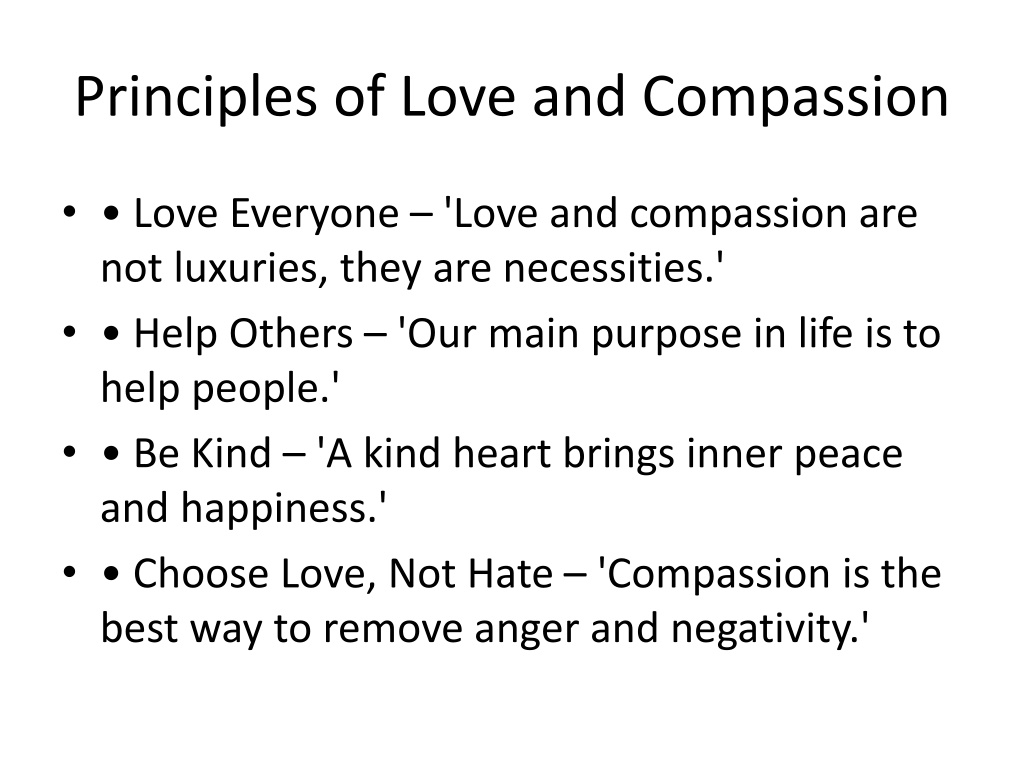 Principles of Love and Compassion

• • Love Everyone – 'Love and compassion are not luxuries, they are necessities.'
• • Help Others – 'Our main purpose in life is to help people.'
• • Be Kind – 'A kind heart brings inner peace and happiness.'
• • Choose Love, Not Hate – 'Compassion is the best way to remove anger and negativity.'